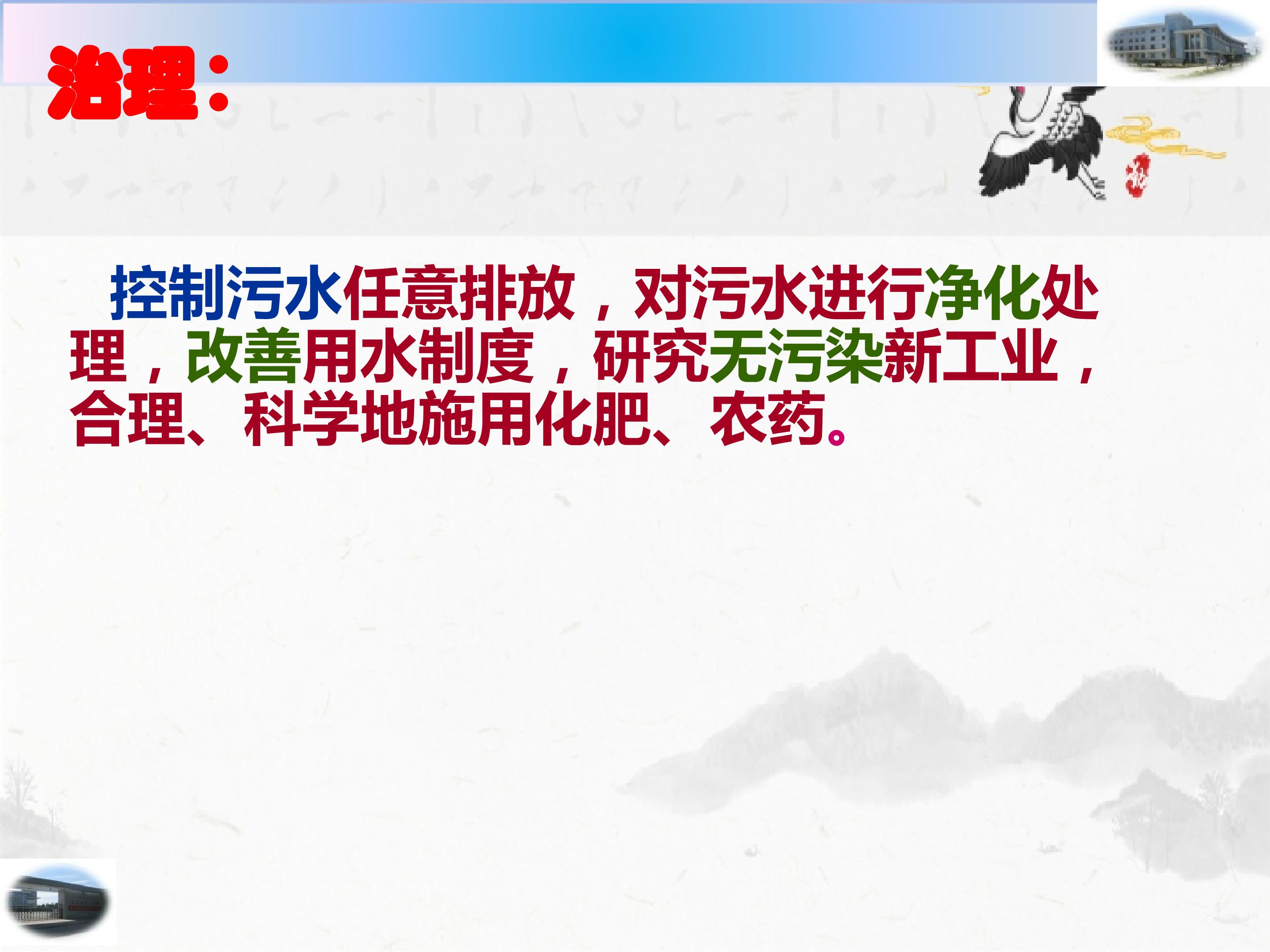 治理：

控制污水任意排放，对污水进行净化处理，改善用水制度，研究无污染新工业，合理、科学地施用化肥、农药。